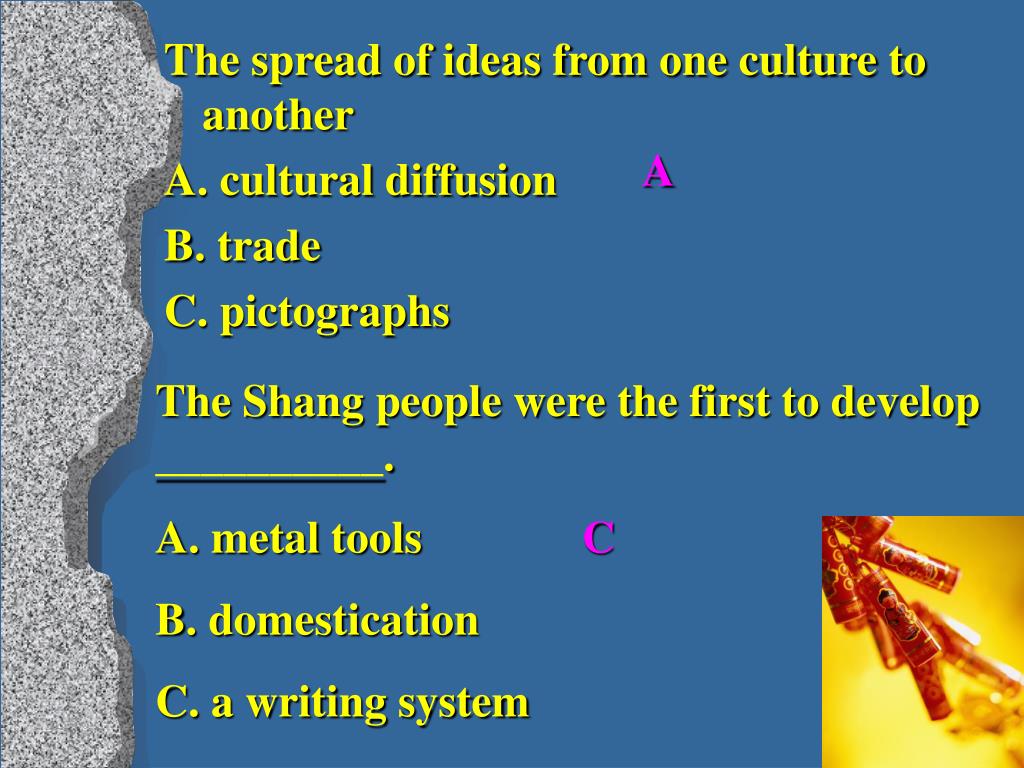 The spread of ideas from one culture to another

A. cultural diffusion

A

B. trade

C. pictographs

The Shang people were the first to develop __________.

A. metal tools

C

B. domestication

C. a writing system